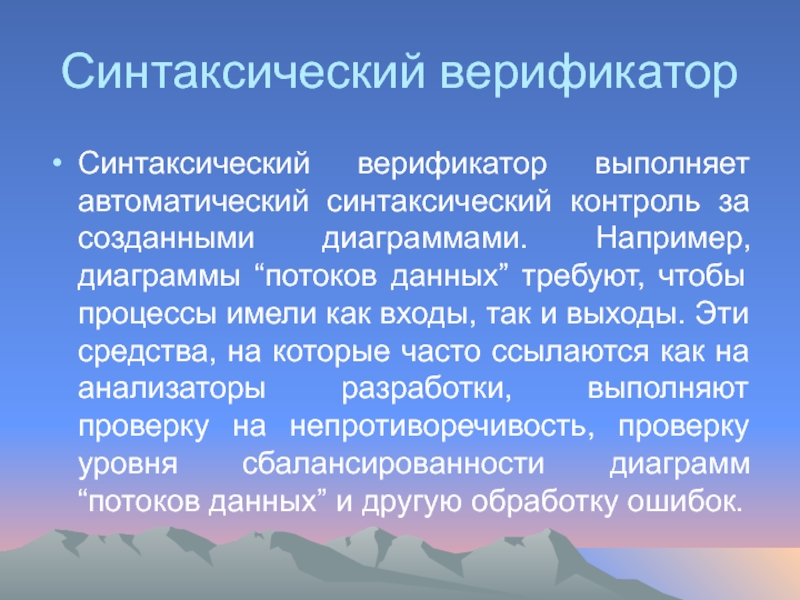 Синтаксический верификатор

• Синтаксический верификатор выполняет автоматический синтаксический контроль за созданными диаграммами. Например, диаграммы “потоков данных” требуют, чтобы процессы имели как входы, так и выходы. Эти средства, на которые часто ссылаются как на анализаторы разработки, выполняют проверку на непротиворечивость, проверку уровня сбалансированности диаграмм “потоков данных” и другую обработку ошибок.